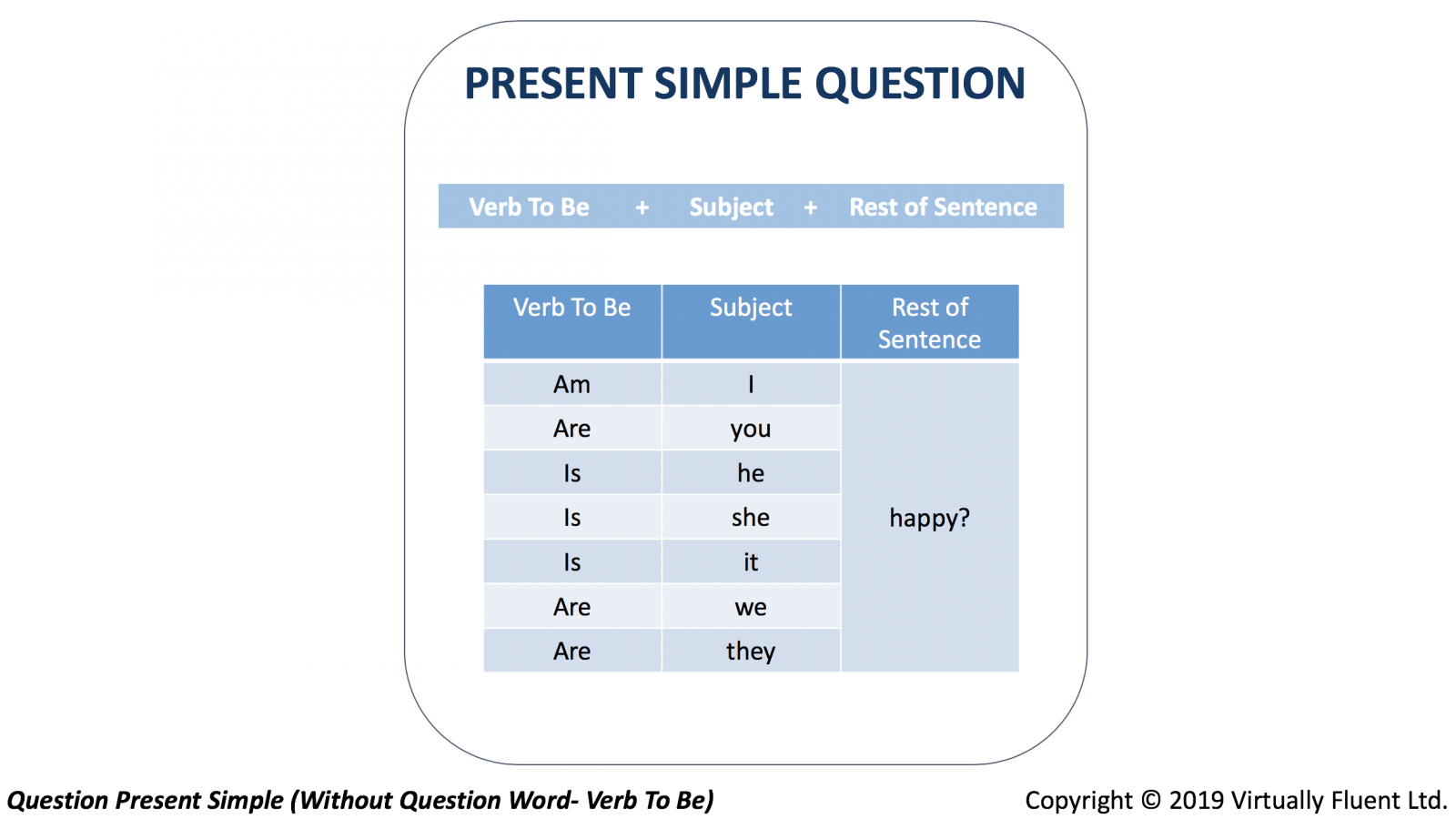 PRESENT SIMPLE QUESTION

Verb To Be + Subject + Rest of Sentence

| Verb To Be | Subject | Rest of Sentence |
|---|---|---|
| Am | I | happy? |
| Are | you | |
| Is | he | |
| Is | she | |
| Is | it | |
| Are | we | |
| Are | they | |

Question Present Simple (Without Question Word- Verb To Be)

Copyright © 2019 Virtually Fluent Ltd.